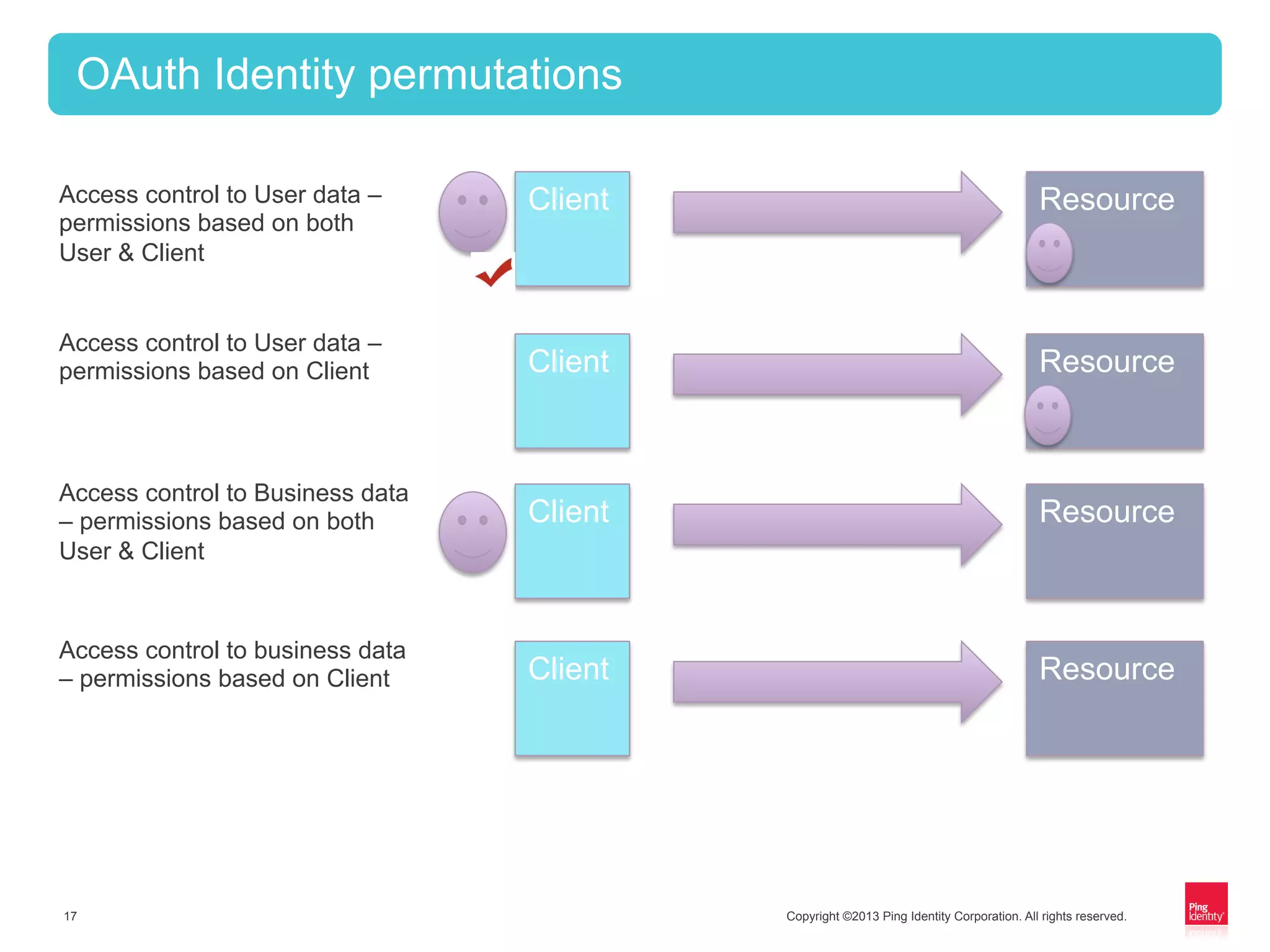 OAuth Identity permutations

Access control to User data – permissions based on both User & Client

Client

Resource

Access control to User data – permissions based on Client

Client

Resource

Access control to Business data – permissions based on both User & Client

Client

Resource

Access control to business data – permissions based on Client

Client

Resource

17

Copyright ©2013 Ping Identity Corporation. All rights reserved.

Ping Identity